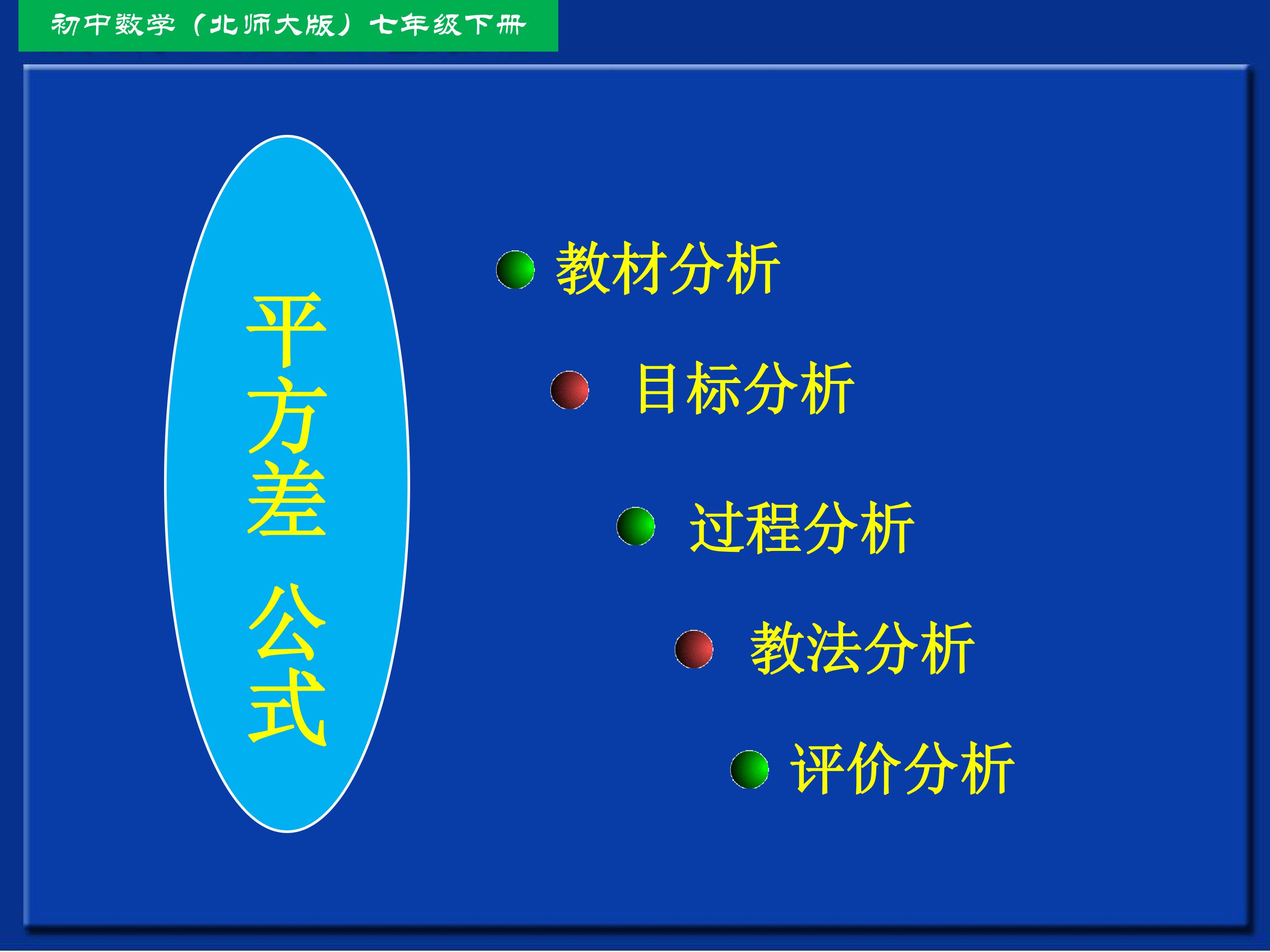 初中数学（北师大版）七年级下册

平方差 公式

教材分析

目标分析

过程分析

教法分析

评价分析